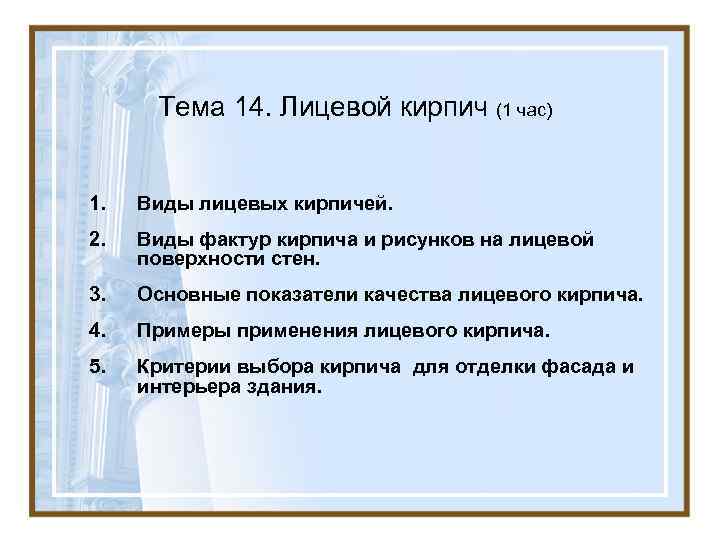 Тема 14. Лицевой кирпич (1 час)

1. Виды лицевых кирпичей.

2. Виды фактур кирпича и рисунков на лицевой поверхности стен.

3. Основные показатели качества лицевого кирпича.

4. Примеры применения лицевого кирпича.

5. Критерии выбора кирпича для отделки фасада и интерьера здания.